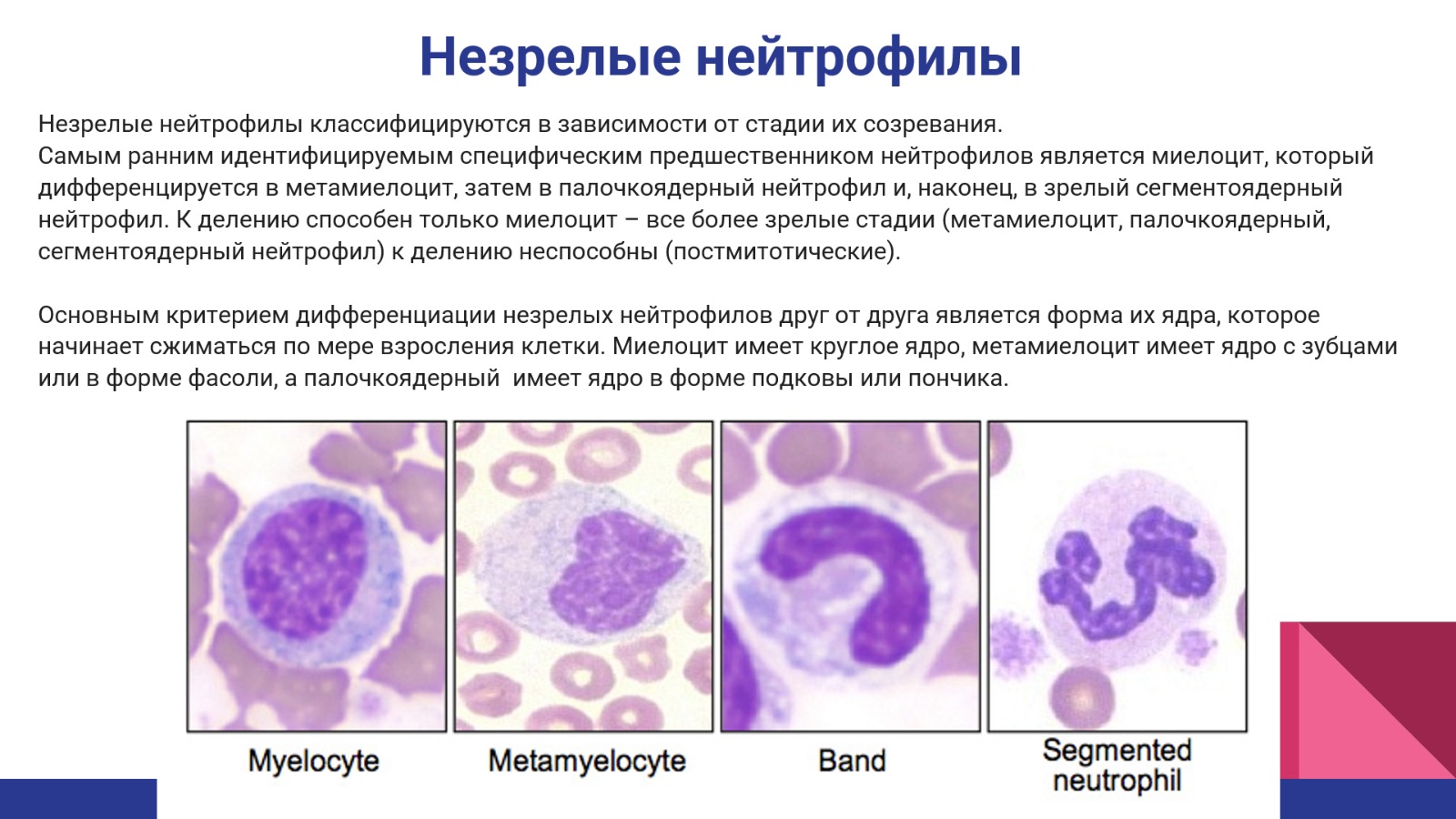 Незрелые нейтрофилы

Незрелые нейтрофилы классифицируются в зависимости от стадии их созревания.
Самым ранним идентифицируемым специфическим предшественником нейтрофилов является миелоцит, который дифференцируется в метамиелоцит, затем в палочкоядерный нейтрофил и, наконец, в зрелый сегментоядерный нейтрофил. К делению способен только миелоцит – все более зрелые стадии (метамиелоцит, палочкоядерный, сегментоядерный нейтрофил) к делению неспособны (постмитотические).

Основным критерием дифференциации незрелых нейтрофилов друг от друга является форма их ядра, которое начинает сжиматься по мере взросления клетки. Миелоцит имеет круглое ядро, метамиелоцит имеет ядро с зубцами или в форме фасоли, а палочкоядерный  имеет ядро в форме подковы или пончика.

Myelocyte

Metamyelocyte

Band

Segmented neutrophil